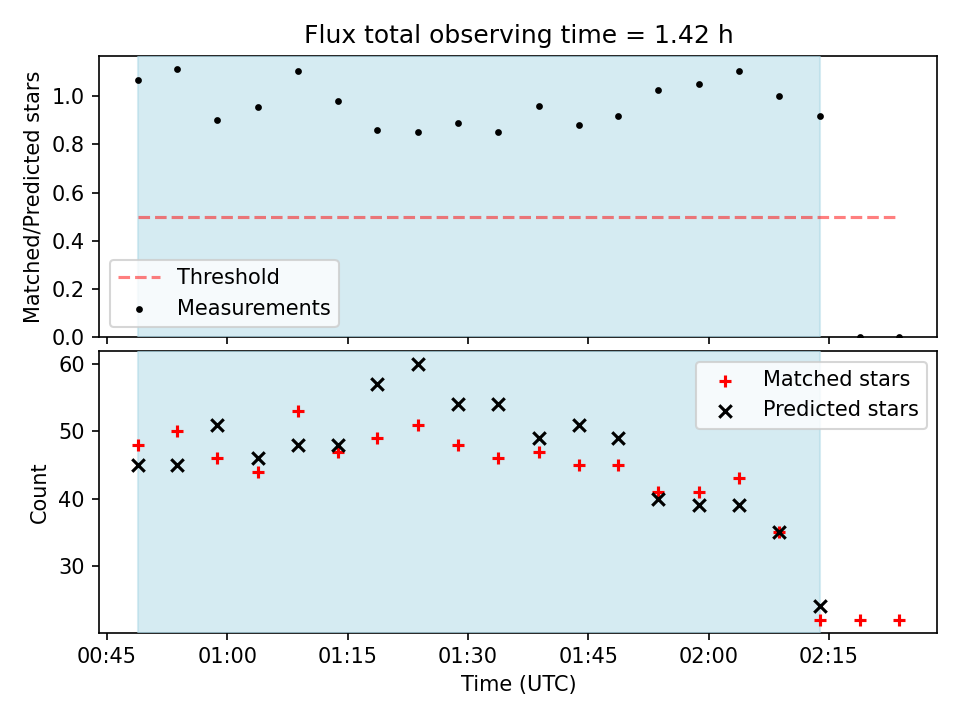 Flux total observing time = 1.42 h

Matched/Predicted stars

1.0
0.8
0.6
0.4
0.2
0.0

Threshold
Measurements

Count

60
50
40
30

Matched stars
Predicted stars

00:45
01:00
01:15
01:30
01:45
02:00
02:15

Time (UTC)